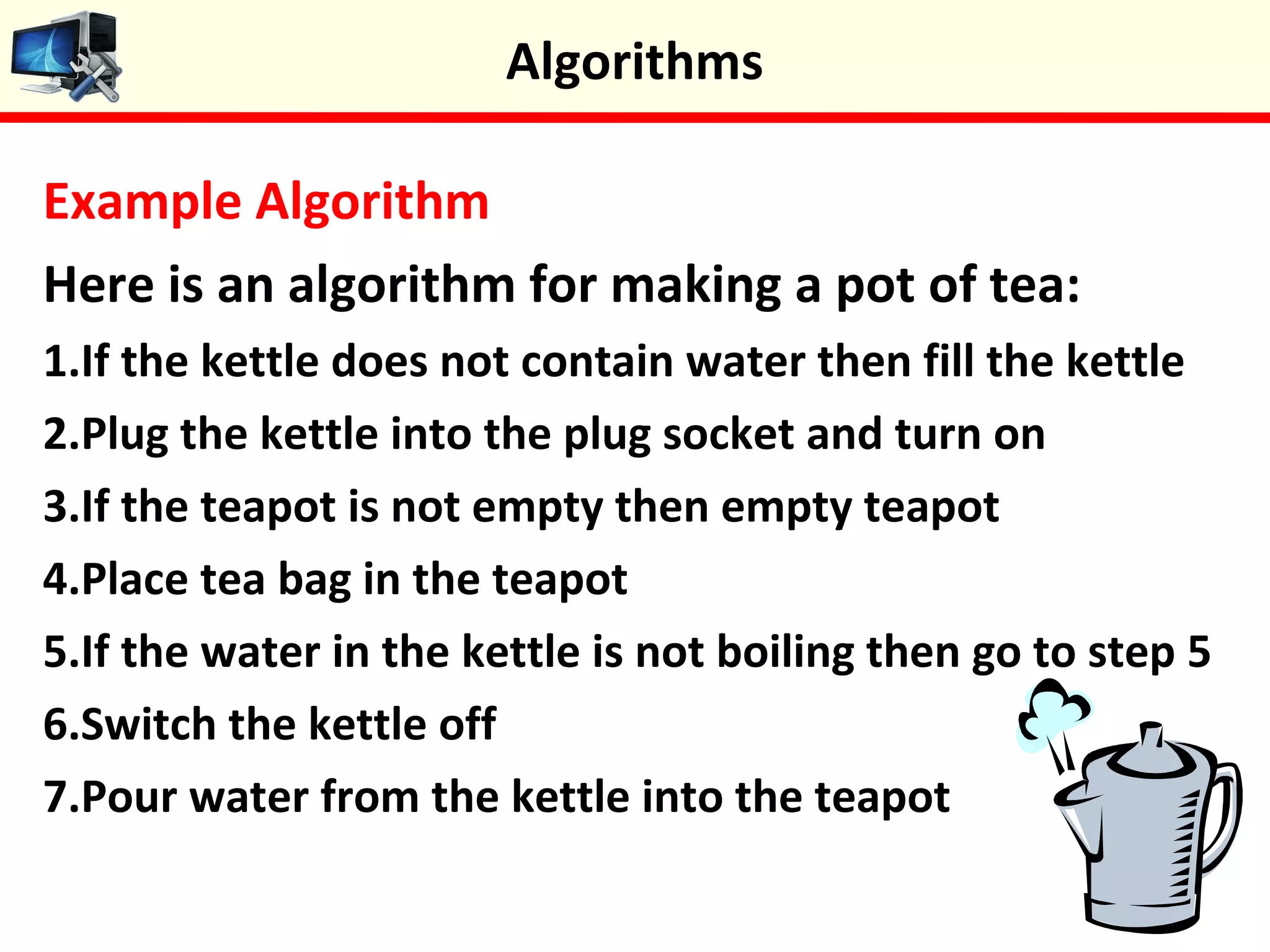 Algorithms

Example Algorithm

Here is an algorithm for making a pot of tea:

1.If the kettle does not contain water then fill the kettle

2.Plug the kettle into the plug socket and turn on

3.If the teapot is not empty then empty teapot

4.Place tea bag in the teapot

5.If the water in the kettle is not boiling then go to step 5

6.Switch the kettle off

7.Pour water from the kettle into the teapot